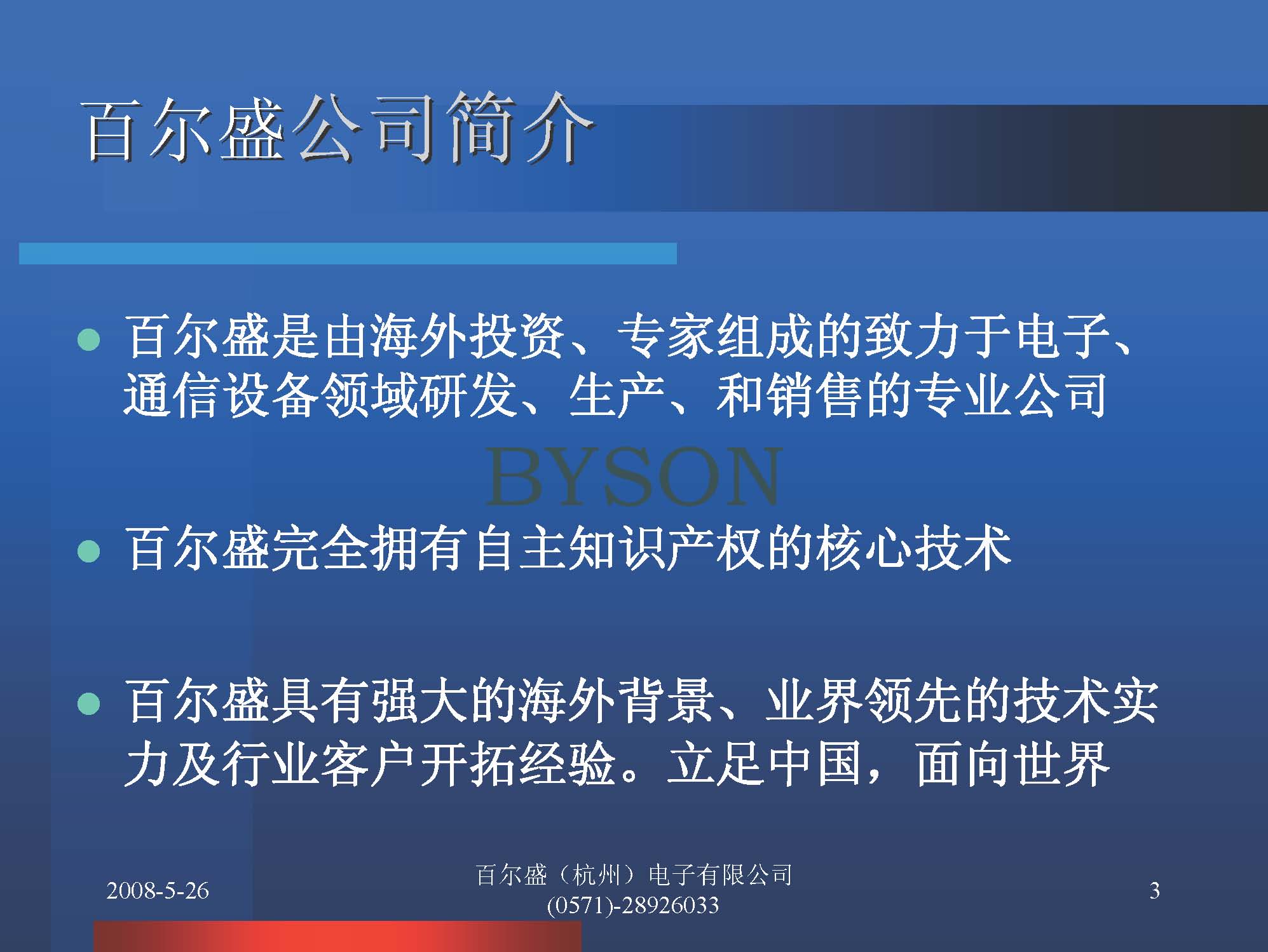 百尔盛公司简介

- 百尔盛是由海外投资、专家组成的致力于电子、通信设备领域研发、生产、和销售的专业公司

BYSON

- 百尔盛完全拥有自主知识产权的核心技术

- 百尔盛具有强大的海外背景、业界领先的技术实力及行业客户开拓经验。立足中国，面向世界

2008-5-26

百尔盛（杭州）电子有限公司
(0571)-28926033

3